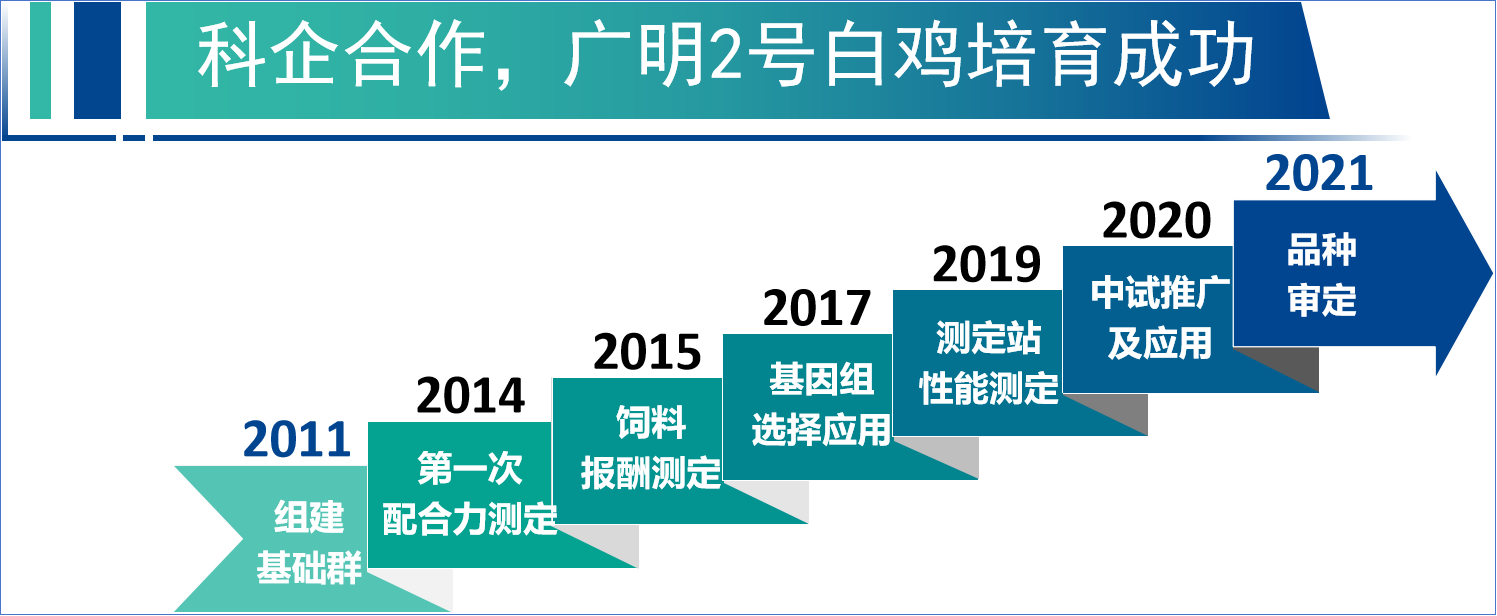 科企合作，广明2号白鸡培育成功

2011
组建
基础群

2014
第一次
配合力测定

2015
饲料
报酬测定

2017
基因组
选择应用

2019
测定站
性能测定

2020
中试推广
及应用

2021
品种
审定